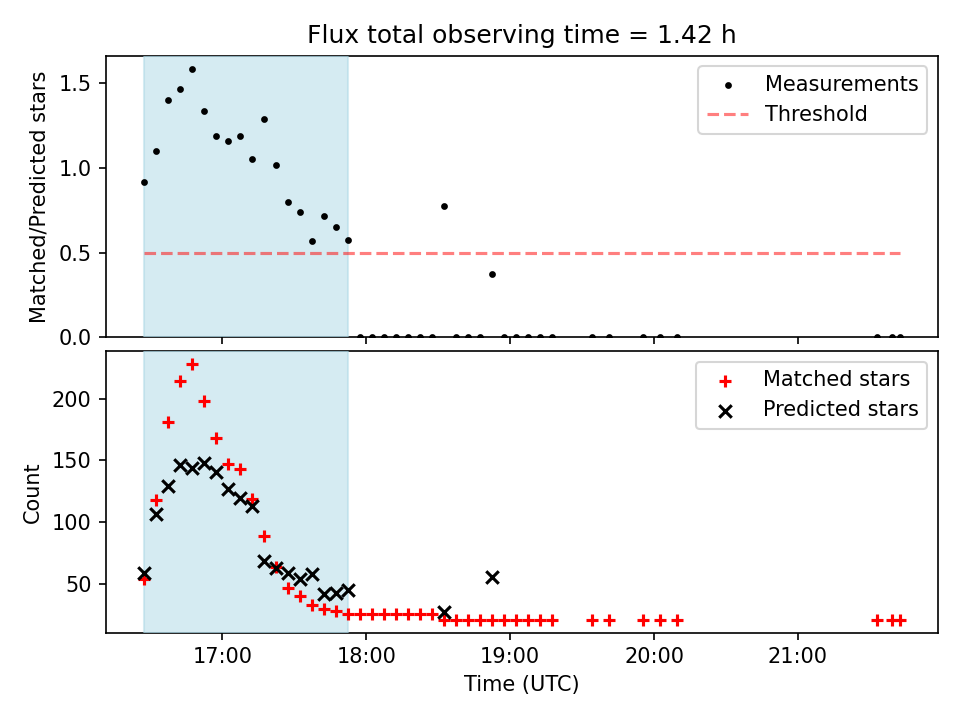 Flux total observing time = 1.42 h

Matched/Predicted stars

1.5
1.0
0.5
0.0

Measurements
Threshold

Count

200
150
100
50

Matched stars
Predicted stars

17:00
18:00
19:00
20:00
21:00

Time (UTC)